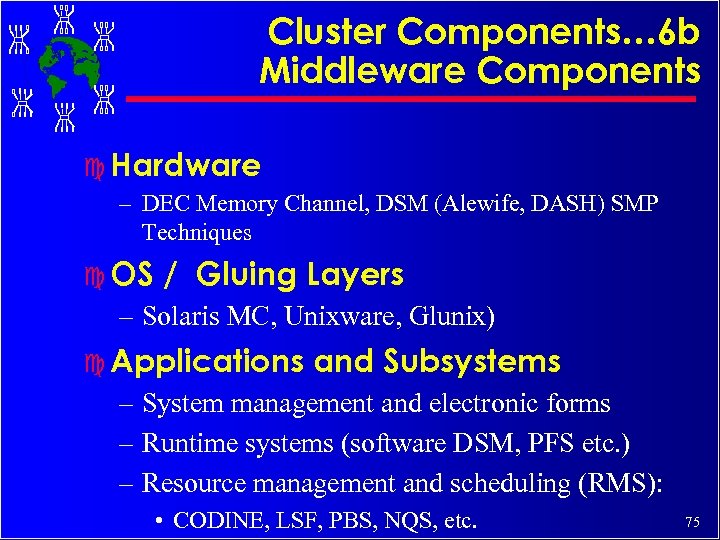 Cluster Components…6b
Middleware Components

Hardware
– DEC Memory Channel, DSM (Alewife, DASH) SMP Techniques

OS / Gluing Layers
– Solaris MC, Unixware, Glunix)

Applications and Subsystems
– System management and electronic forms
– Runtime systems (software DSM, PFS etc.)
– Resource management and scheduling (RMS):
• CODINE, LSF, PBS, NQS, etc.

75